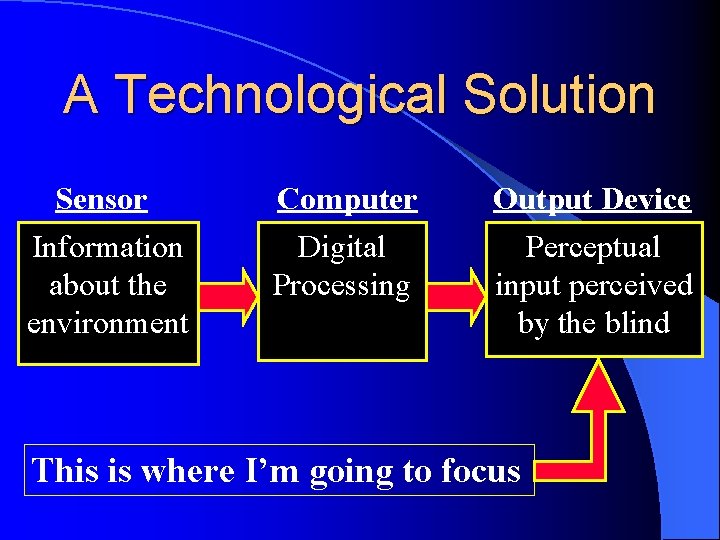 A Technological Solution

Sensor

Information about the environment

Computer

Digital Processing

Output Device

Perceptual input perceived by the blind

This is where I'm going to focus